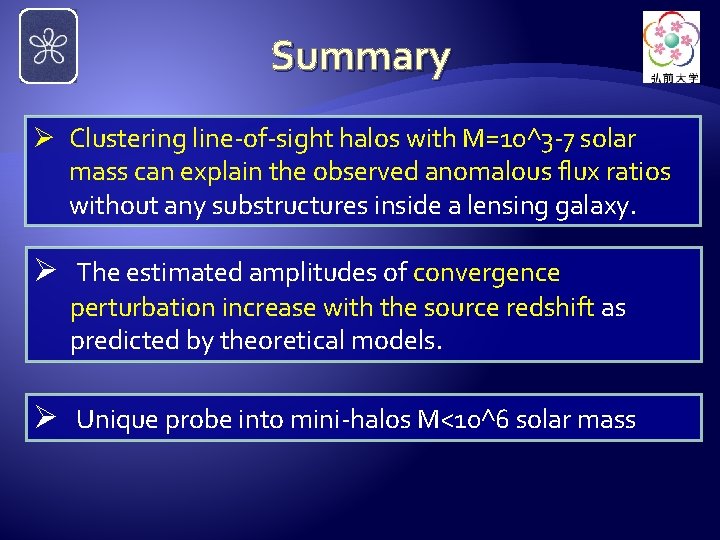 Summary

弘前大学

➢ Clustering line-of-sight halos with M=10^3-7 solar mass can explain the observed anomalous flux ratios without any substructures inside a lensing galaxy.

➢ The estimated amplitudes of convergence perturbation increase with the source redshift as predicted by theoretical models.

➢ Unique probe into mini-halos M<10^6 solar mass